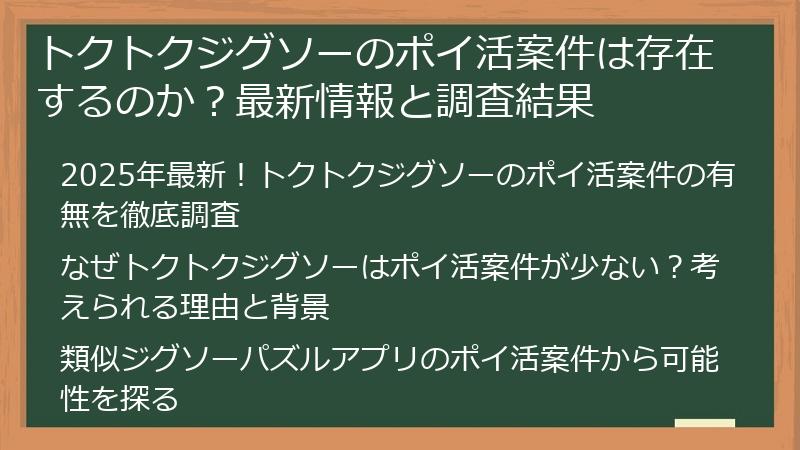 トクトクジグソーのポイ活案件は存在するのか？最新情報と調査結果

2025年最新！トクトクジグソーのポイ活案件の有無を徹底調査

なぜトクトクジグソーはポイ活案件が少ない？考えられる理由と背景

類似ジグソーパズルアプリのポイ活案件から可能性を探る